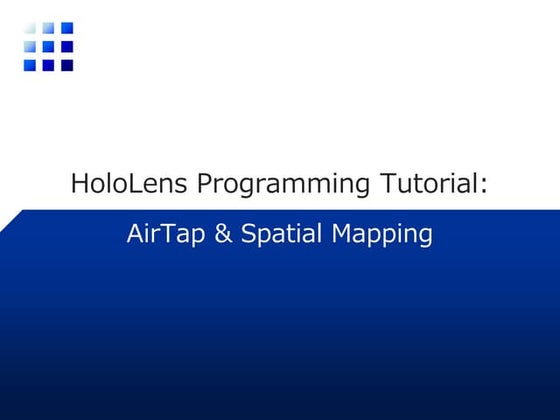 HoloLens Programming Tutorial:

AirTap & Spatial Mapping